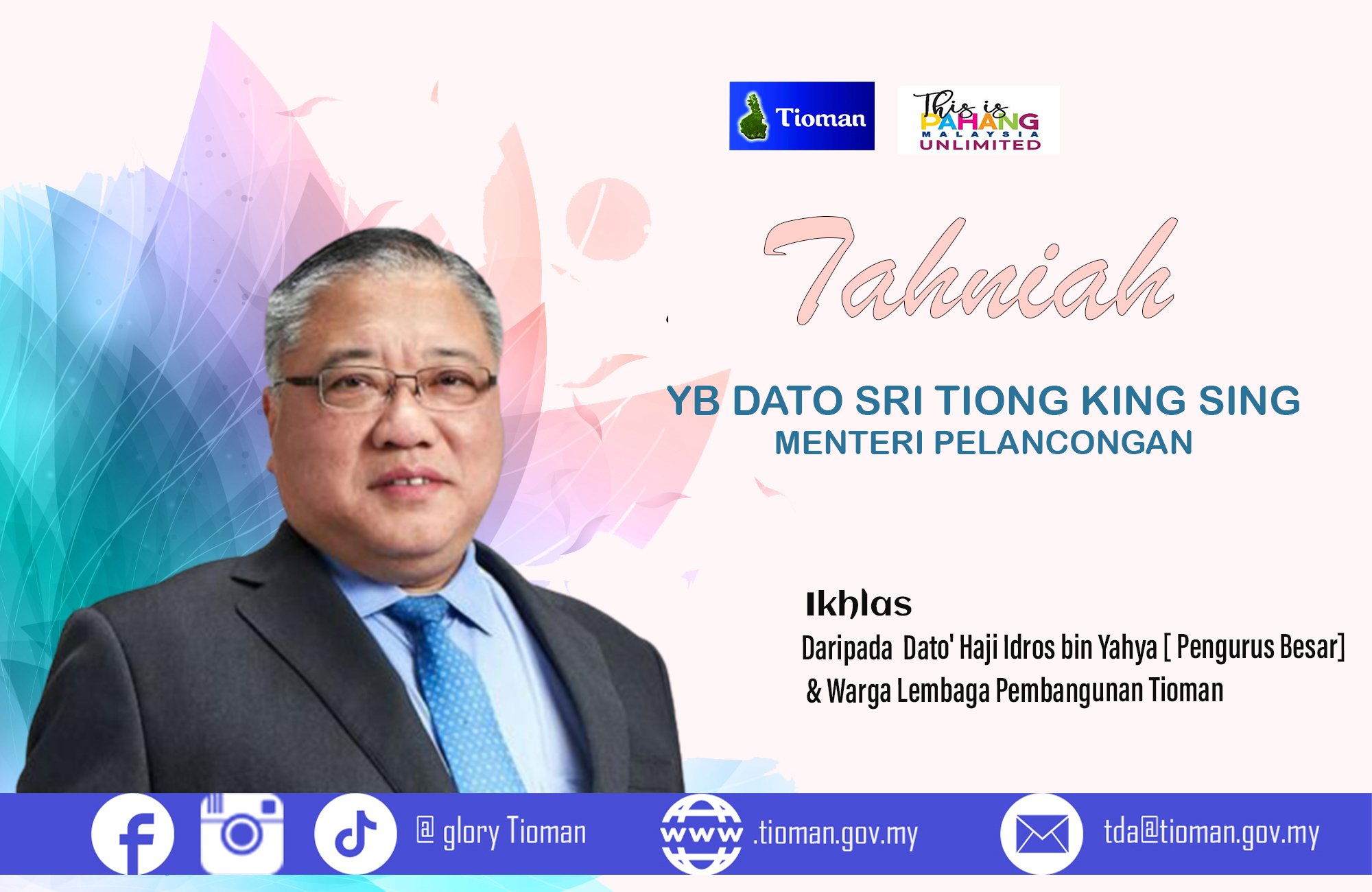 Tioman

This is PAHANG MALAYSIA UNLIMITED

Tahniah

YB DATO SRI TIONG KING SING
MENTERI PELANCONGAN

Ikhlas
Daripada Dato' Haji Idros bin Yahya [ Pengurus Besar]
& Warga Lembaga Pembangunan Tioman

@ glory Tioman

www .tioman.gov.my

tda@tioman.gov.my